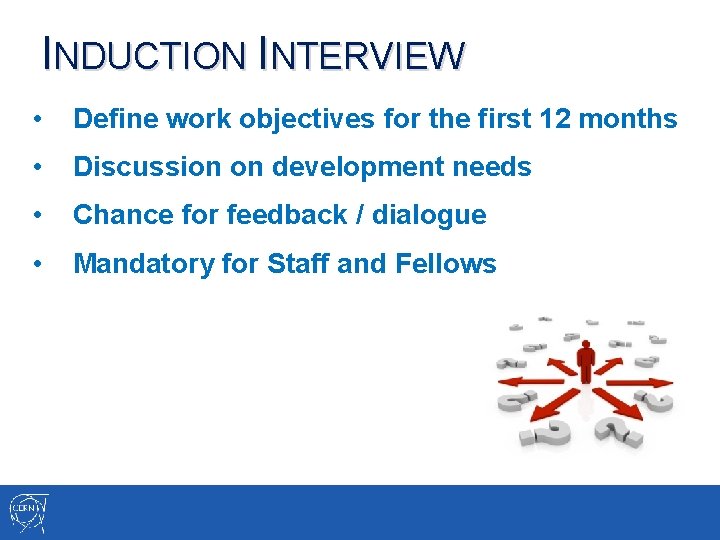 INDUCTION INTERVIEW

• Define work objectives for the first 12 months
• Discussion on development needs
• Chance for feedback / dialogue
• Mandatory for Staff and Fellows

CERN